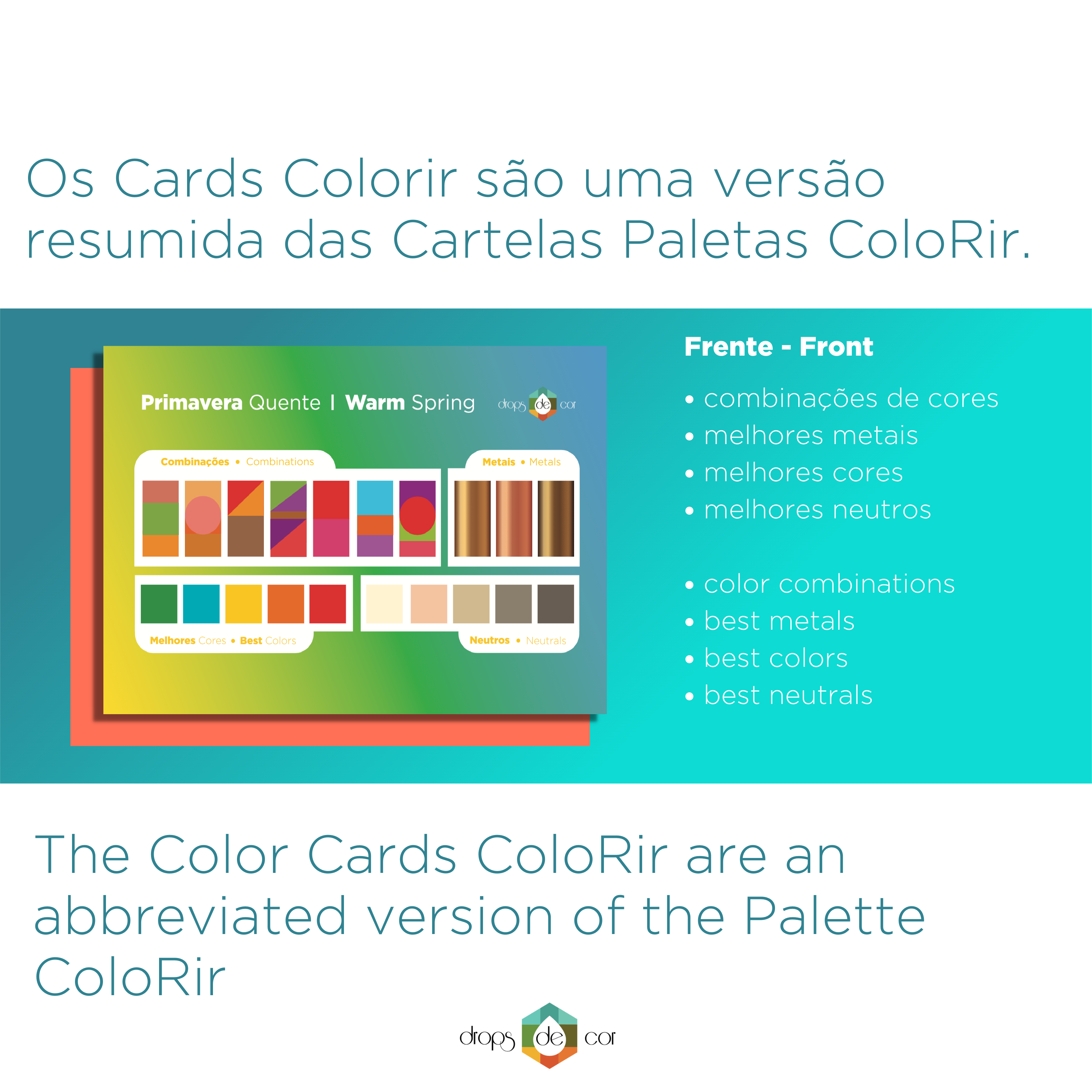 Os Cards Colorir são uma versão resumida das Cartelas Paletas ColoRir.

Primavera Quente | Warm Spring

drops de cor

Combinações • Combinations

Metais • Metals

Melhores Cores • Best Colors

Neutros • Neutrals

Frente - Front

• combinações de cores
• melhores metais
• melhores cores
• melhores neutros

• color combinations
• best metals
• best colors
• best neutrals

The Color Cards ColoRir are an abbreviated version of the Palette ColoRir

drops de cor